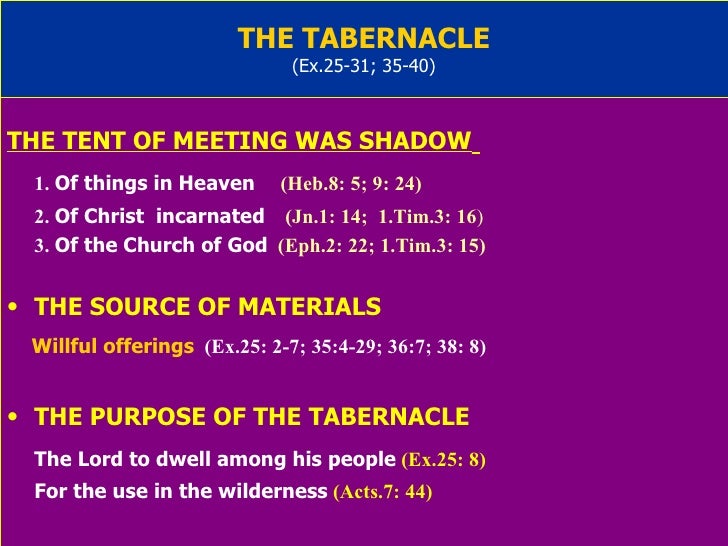 THE TABERNACLE
(Ex.25-31; 35-40)

THE TENT OF MEETING WAS SHADOW

1. Of things in Heaven (Heb.8: 5; 9: 24)
2. Of Christ incarnated (Jn.1: 14; 1.Tim.3: 16)
3. Of the Church of God (Eph.2: 22; 1.Tim.3: 15)

• THE SOURCE OF MATERIALS

Willful offerings (Ex.25: 2-7; 35:4-29; 36:7; 38: 8)

• THE PURPOSE OF THE TABERNACLE

The Lord to dwell among his people (Ex.25: 8)
For the use in the wilderness (Acts.7: 44)